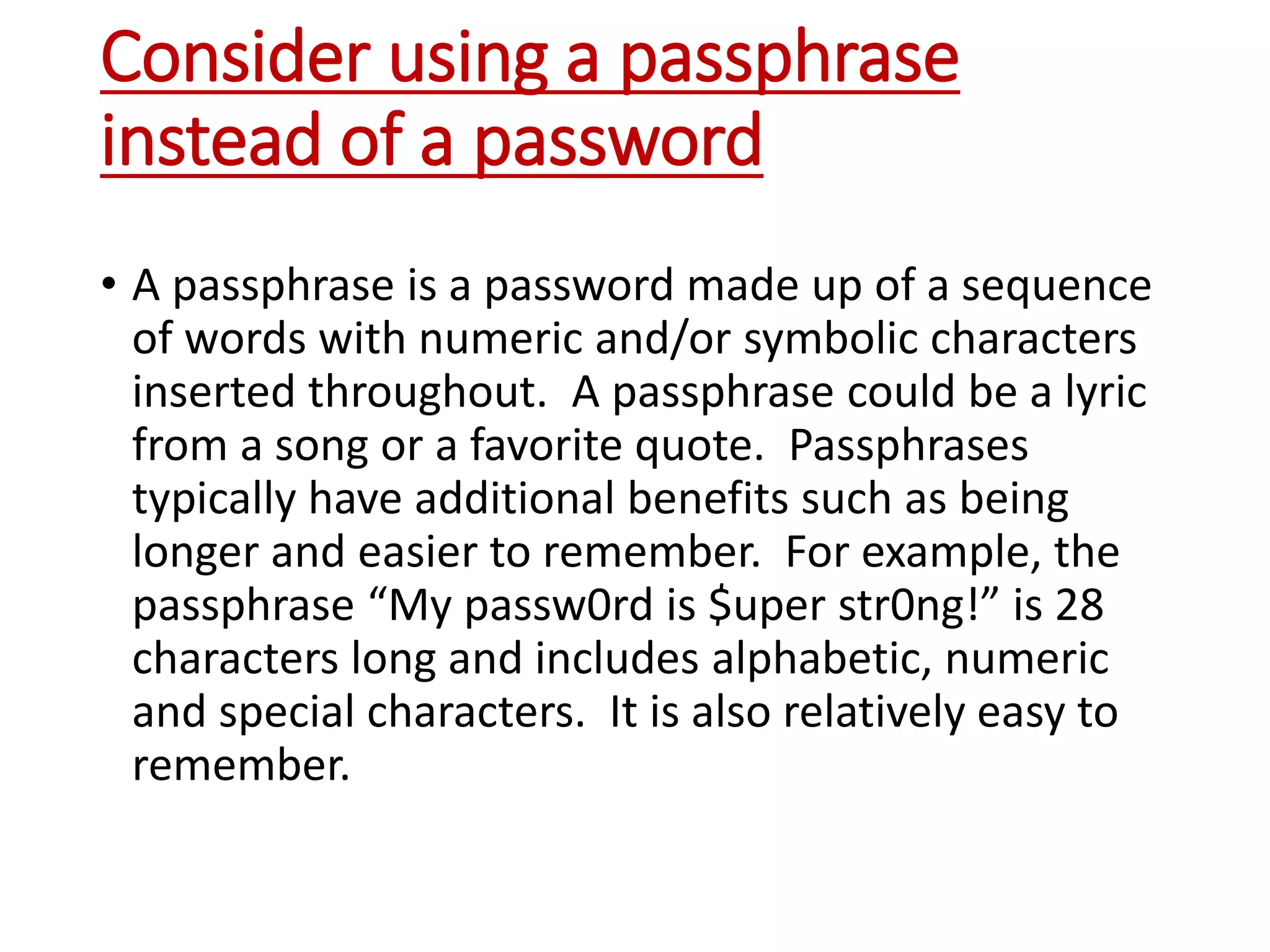 Consider using a passphrase instead of a password

• A passphrase is a password made up of a sequence of words with numeric and/or symbolic characters inserted throughout. A passphrase could be a lyric from a song or a favorite quote. Passphrases typically have additional benefits such as being longer and easier to remember. For example, the passphrase “My passw0rd is $uper str0ng!” is 28 characters long and includes alphabetic, numeric and special characters. It is also relatively easy to remember.